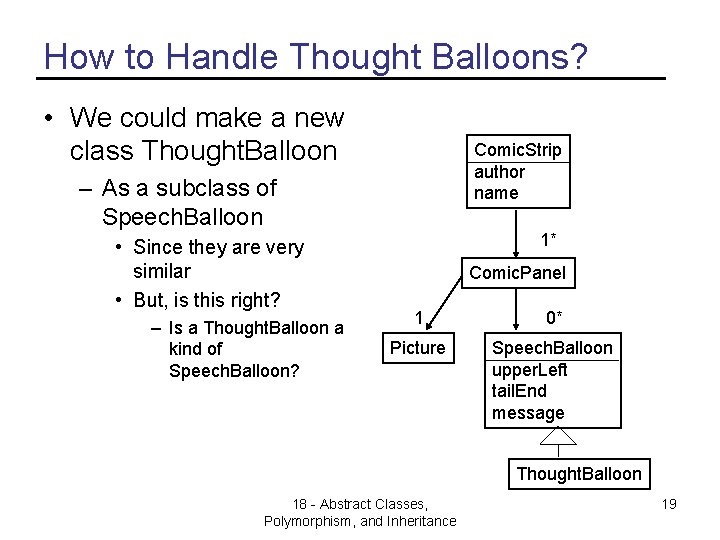 How to Handle Thought Balloons?

• We could make a new class ThoughtBalloon
– As a subclass of SpeechBalloon
• Since they are very similar
• But, is this right?
– Is a ThoughtBalloon a kind of SpeechBalloon?

ComicStrip
author
name

1*

ComicPanel

1

0*

Picture

SpeechBalloon
upperLeft
tailEnd
message

ThoughtBalloon

18 - Abstract Classes, Polymorphism, and Inheritance

19